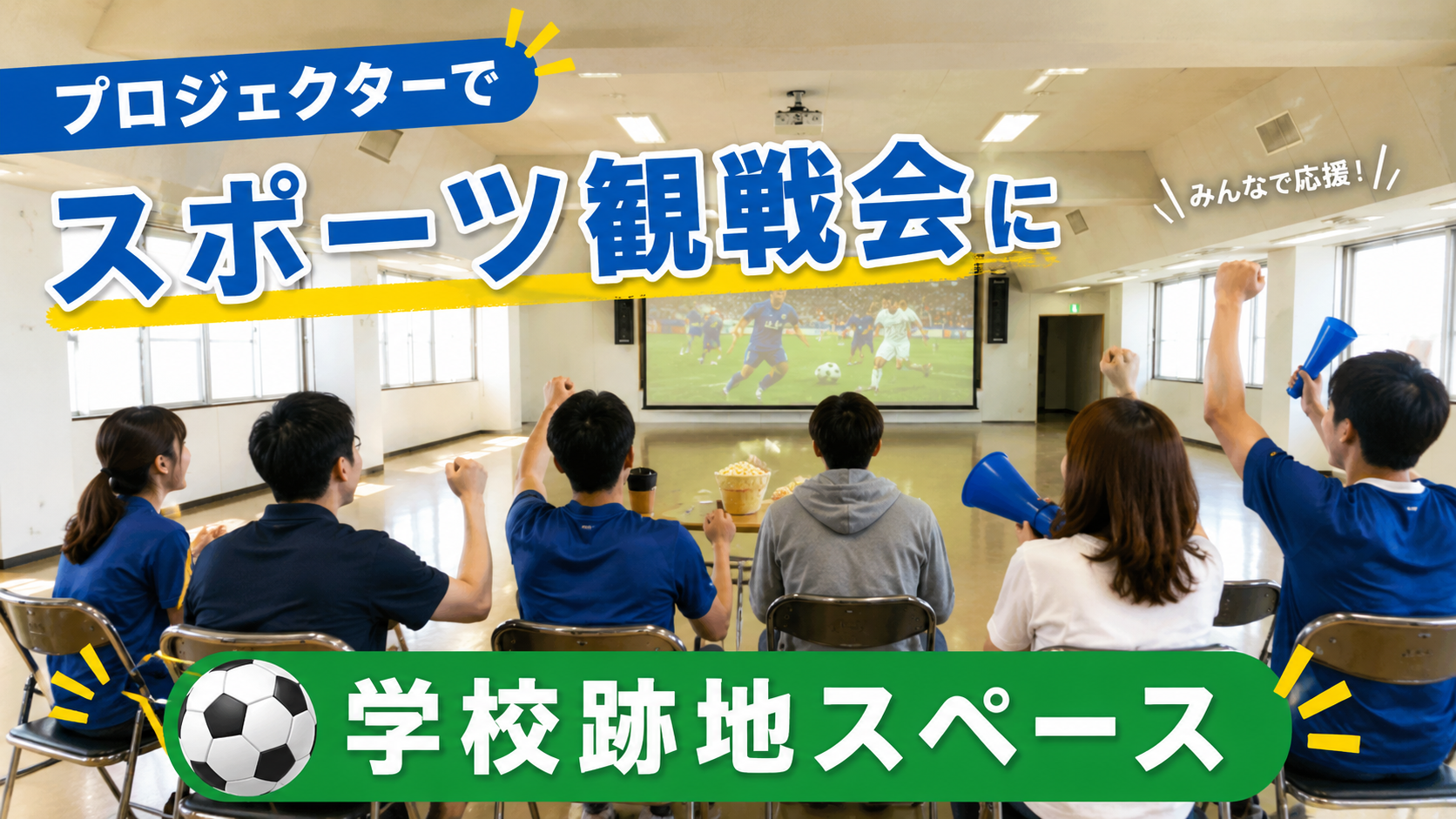 プロジェクターで
スポーツ観戦会に
みんなで応援!
学校跡地スペース